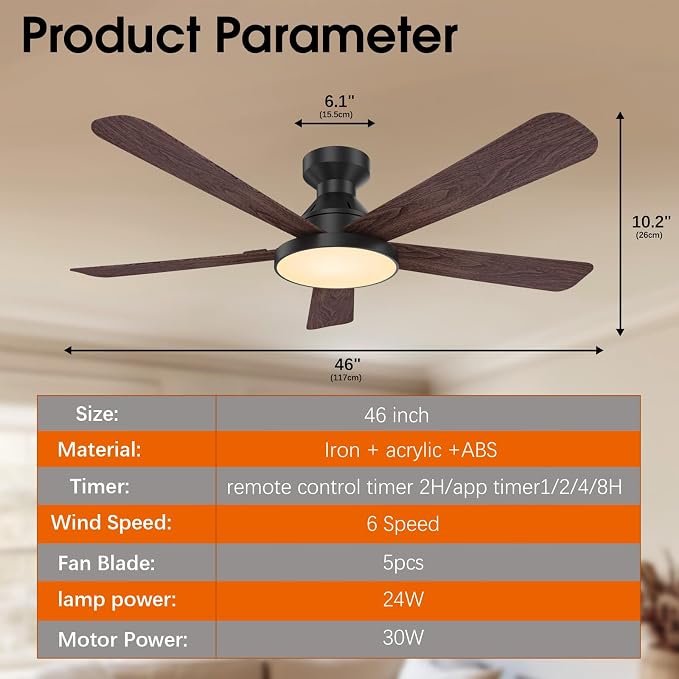 Product Parameter

6.1"
(15.5cm)

10.2"
(26cm)

46"
(117cm)

| Size: | 46 inch |
|---|---|
| Material: | Iron + acrylic +ABS |
| Timer: | remote control timer 2H/app timer1/2/4/8H |
| Wind Speed: | 6 Speed |
| Fan Blade: | 5pcs |
| lamp power: | 24W |
| Motor Power: | 30W |